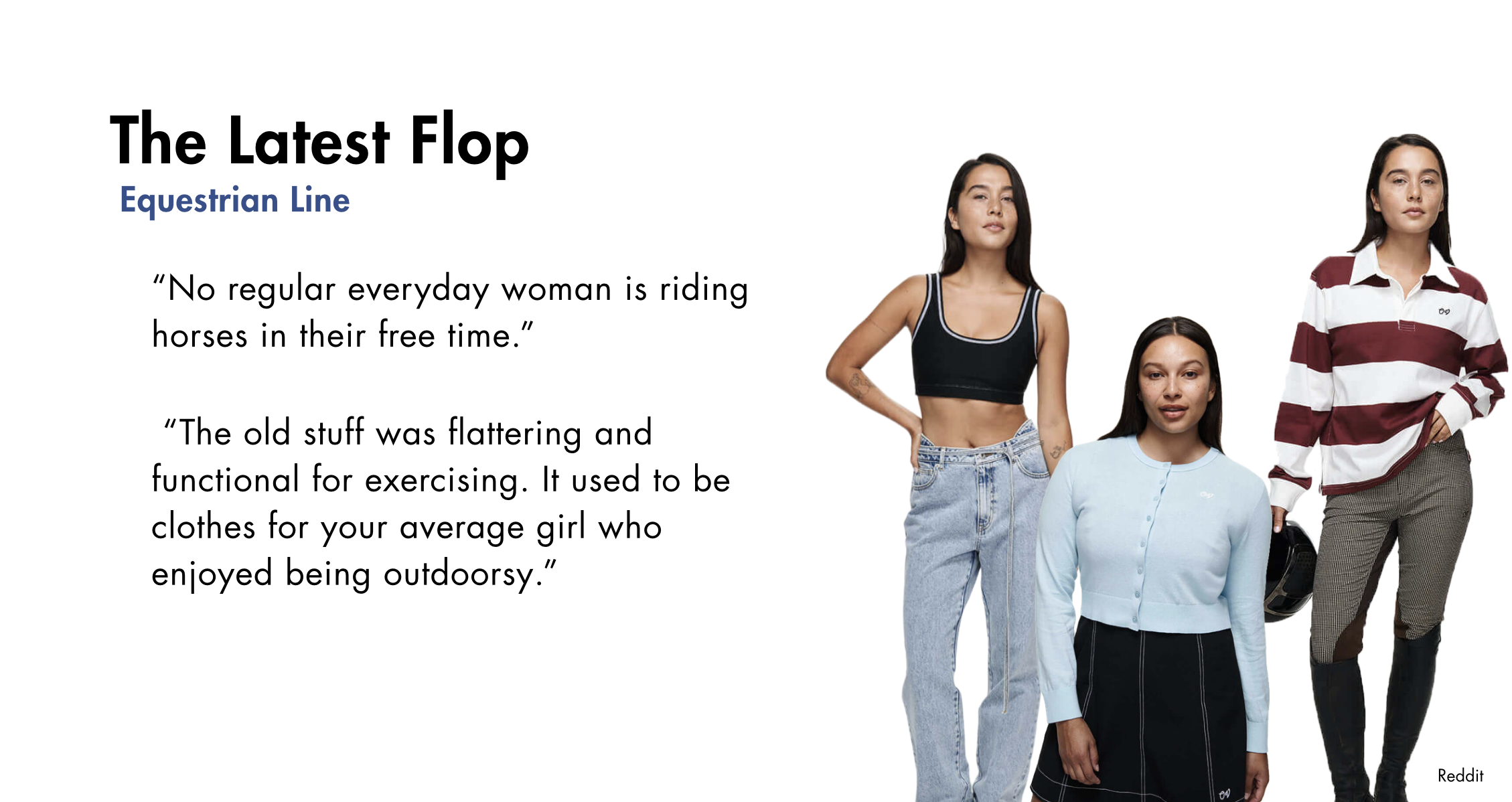 The Latest Flop
Equestrian Line

“No regular everyday woman is riding horses in their free time.”

“The old stuff was flattering and functional for exercising. It used to be clothes for your average girl who enjoyed being outdoorsy.”

Reddit